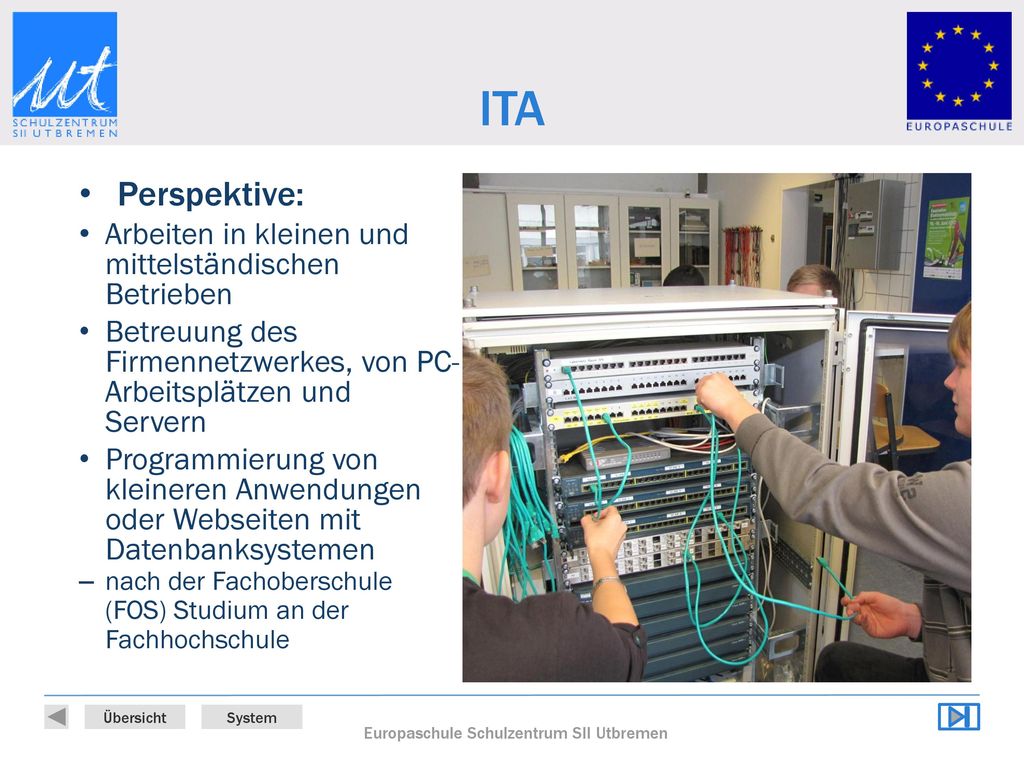 ut
SCHULZENTRUM
SII UTBREMEN

ITA

EUROPASCHULE

• Perspektive:
• Arbeiten in kleinen und mittelständischen Betrieben
• Betreuung des Firmennetzwerkes, von PC-Arbeitsplätzen und Servern
• Programmierung von kleineren Anwendungen oder Webseiten mit Datenbanksystemen
– nach der Fachoberschule (FOS) Studium an der Fachhochschule

Übersicht
System

Europaschule Schulzentrum SII Utbremen